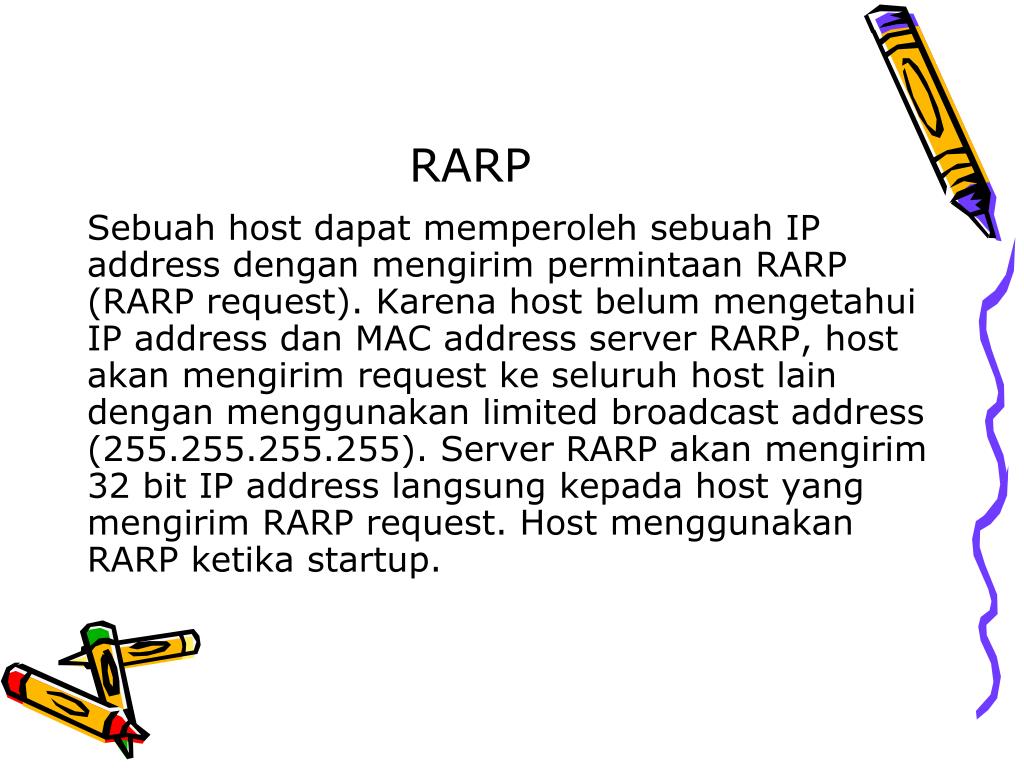 RARP

Sebuah host dapat memperoleh sebuah IP address dengan mengirim permintaan RARP (RARP request). Karena host belum mengetahui IP address dan MAC address server RARP, host akan mengirim request ke seluruh host lain dengan menggunakan limited broadcast address (255.255.255.255). Server RARP akan mengirim 32 bit IP address langsung kepada host yang mengirim RARP request. Host menggunakan RARP ketika startup.